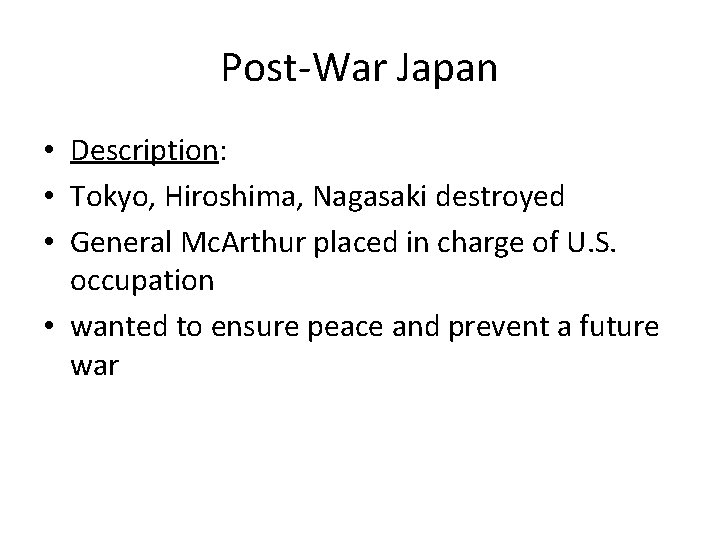 Post-War Japan

• Description:
• Tokyo, Hiroshima, Nagasaki destroyed
• General McArthur placed in charge of U.S. occupation
• wanted to ensure peace and prevent a future war